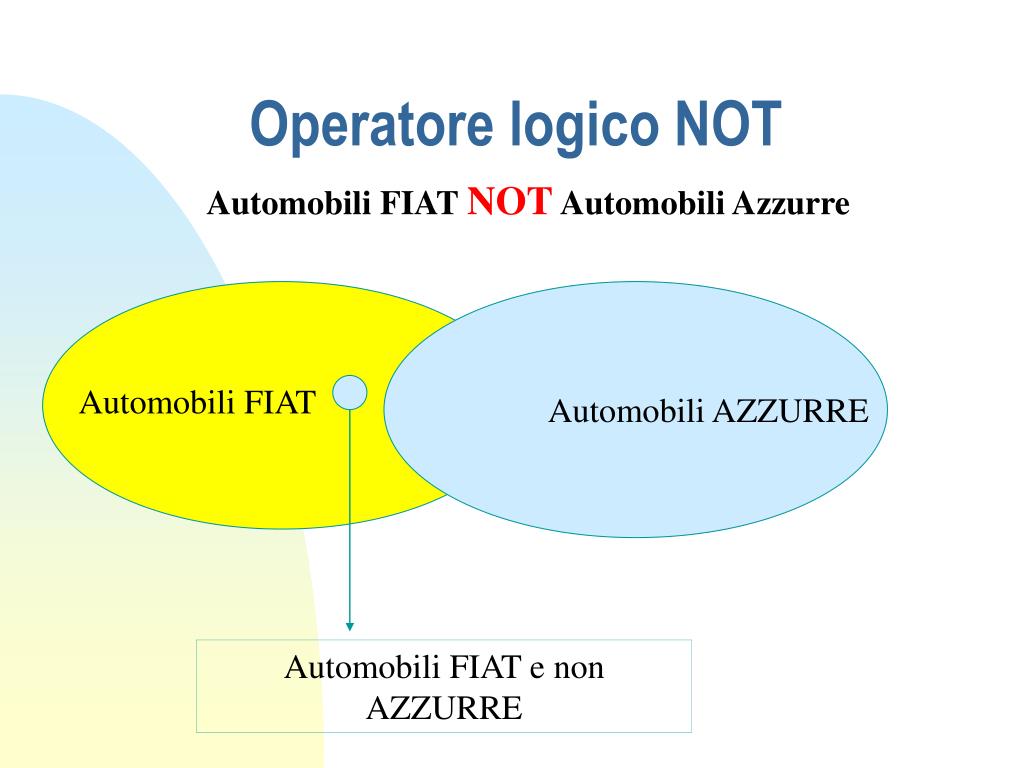 Operatore logico NOT

Automobili FIAT NOT Automobili Azzurre

Automobili FIAT

Automobili AZZURRE

Automobili FIAT e non AZZURRE